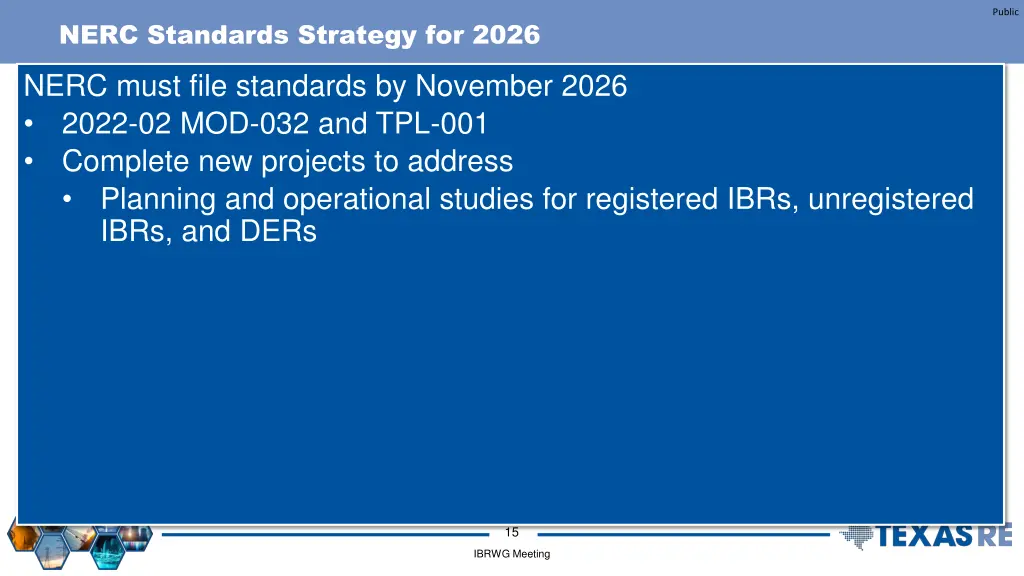 Public

NERC Standards Strategy for 2026

NERC must file standards by November 2026

• 2022-02 MOD-032 and TPL-001
• Complete new projects to address
  • Planning and operational studies for registered IBRs, unregistered IBRs, and DERs

15

IBRWG Meeting

TEXAS RE